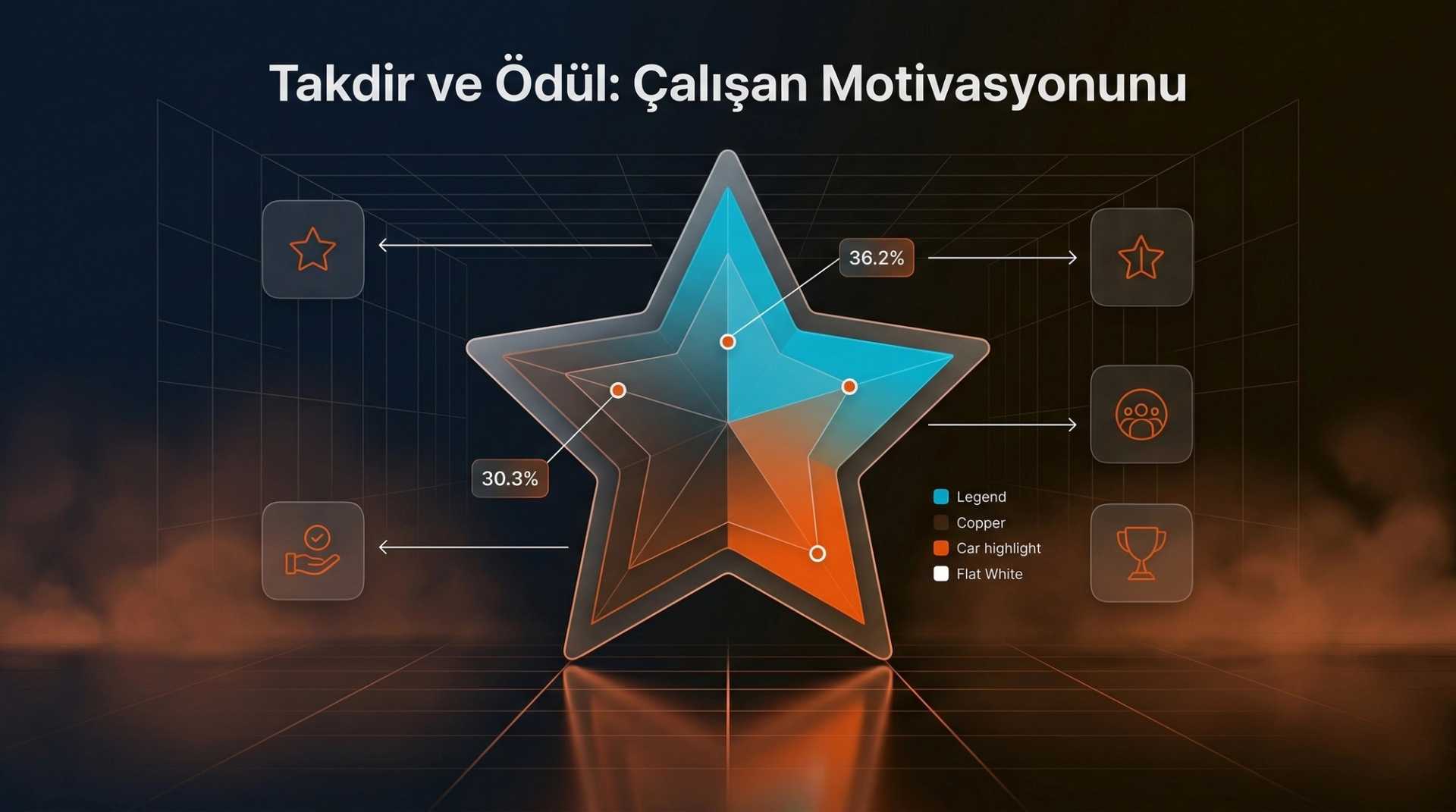 Takdir ve Ödül: Çalışan Motivasyonunu

36.2%

30.3%

Legend
Copper
Car highlight
Flat White